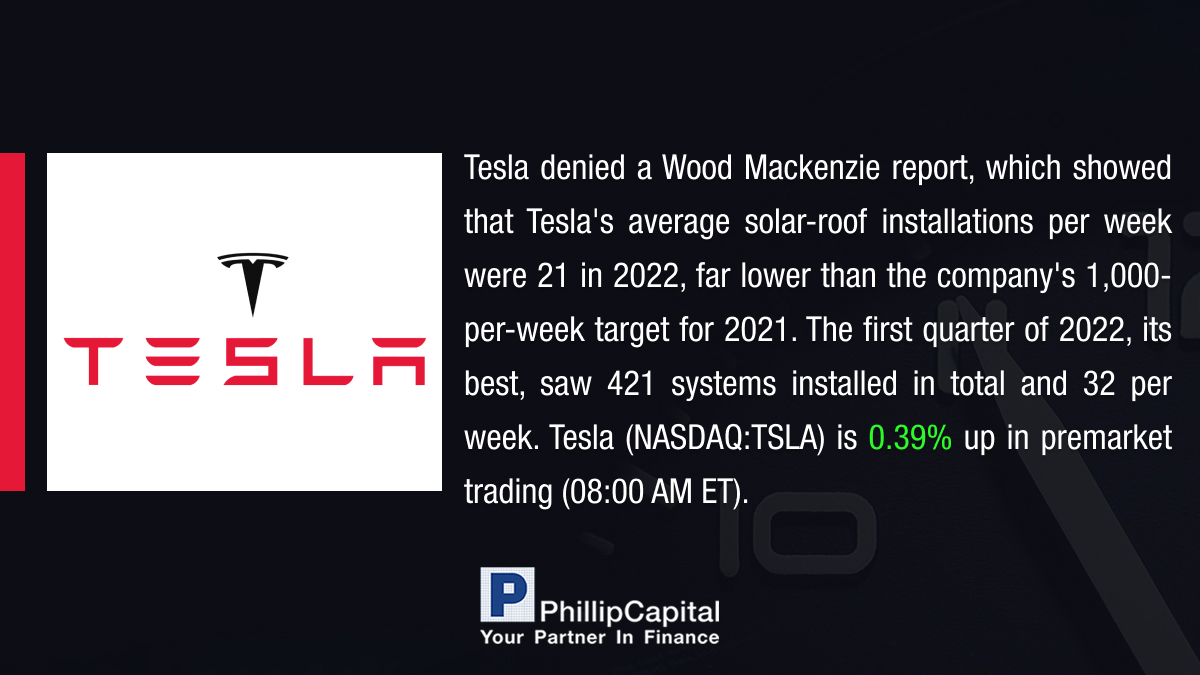 TESLA

Tesla denied a Wood Mackenzie report, which showed that Tesla's average solar-roof installations per week were 21 in 2022, far lower than the company's 1,000-per-week target for 2021. The first quarter of 2022, its best, saw 421 systems installed in total and 32 per week. Tesla (NASDAQ:TSLA) is 0.39% up in premarket trading (08:00 AM ET).

P PhillipCapital
Your Partner In Finance